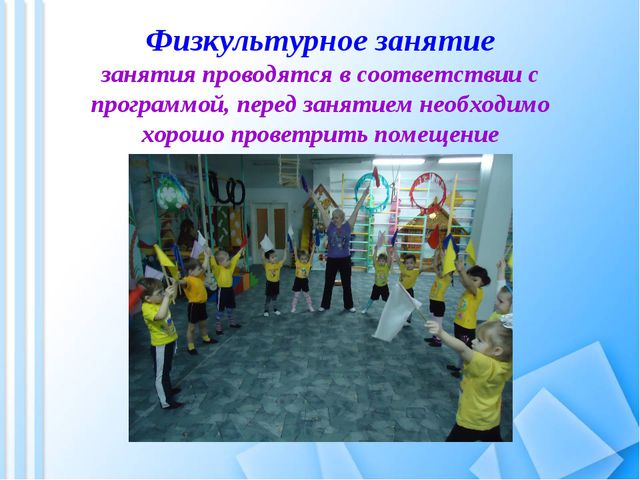 Физкультурное занятие

занятия проводятся в соответствии с программой, перед занятием необходимо хорошо проветрить помещение